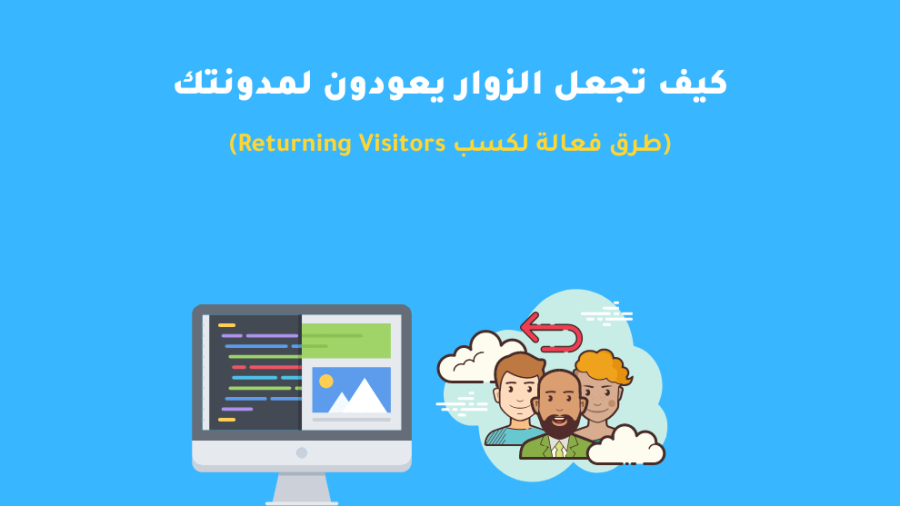 كيف تجعل الزوار يعودون لمدونتك

(طرق فعالة لكسب Returning Visitors)